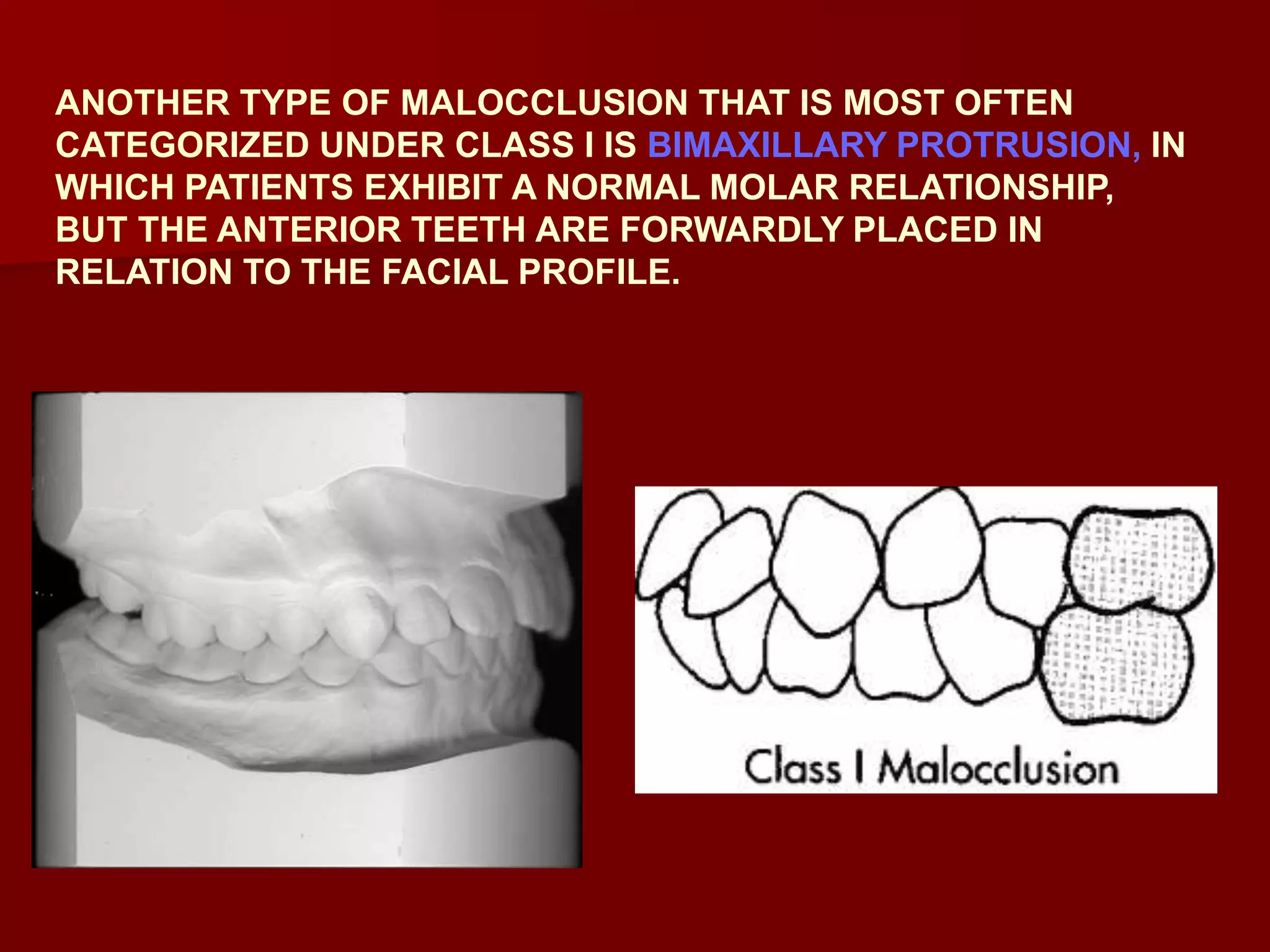 ANOTHER TYPE OF MALOCCLUSION THAT IS MOST OFTEN CATEGORIZED UNDER CLASS I IS BIMAXILLARY PROTRUSION, IN WHICH PATIENTS EXHIBIT A NORMAL MOLAR RELATIONSHIP, BUT THE ANTERIOR TEETH ARE FORWARDLY PLACED IN RELATION TO THE FACIAL PROFILE.

Class I Malocclusion